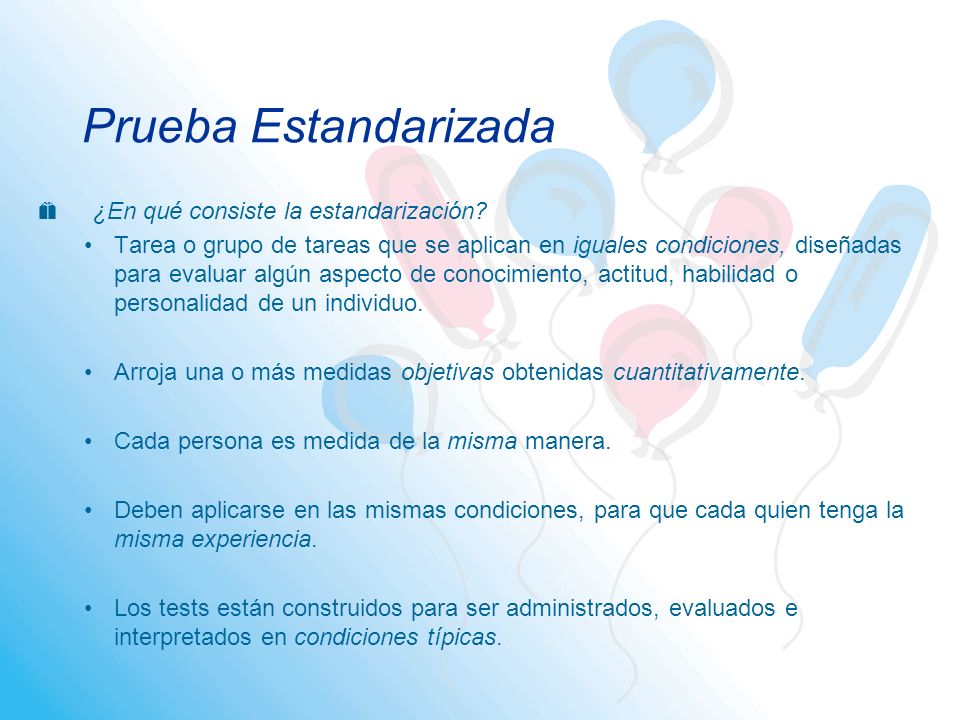 Prueba Estandarizada

¿En qué consiste la estandarización?

• Tarea o grupo de tareas que se aplican en iguales condiciones, diseñadas para evaluar algún aspecto de conocimiento, actitud, habilidad o personalidad de un individuo.

• Arroja una o más medidas objetivas obtenidas cuantitativamente.

• Cada persona es medida de la misma manera.

• Deben aplicarse en las mismas condiciones, para que cada quien tenga la misma experiencia.

• Los tests están construidos para ser administrados, evaluados e interpretados en condiciones típicas.